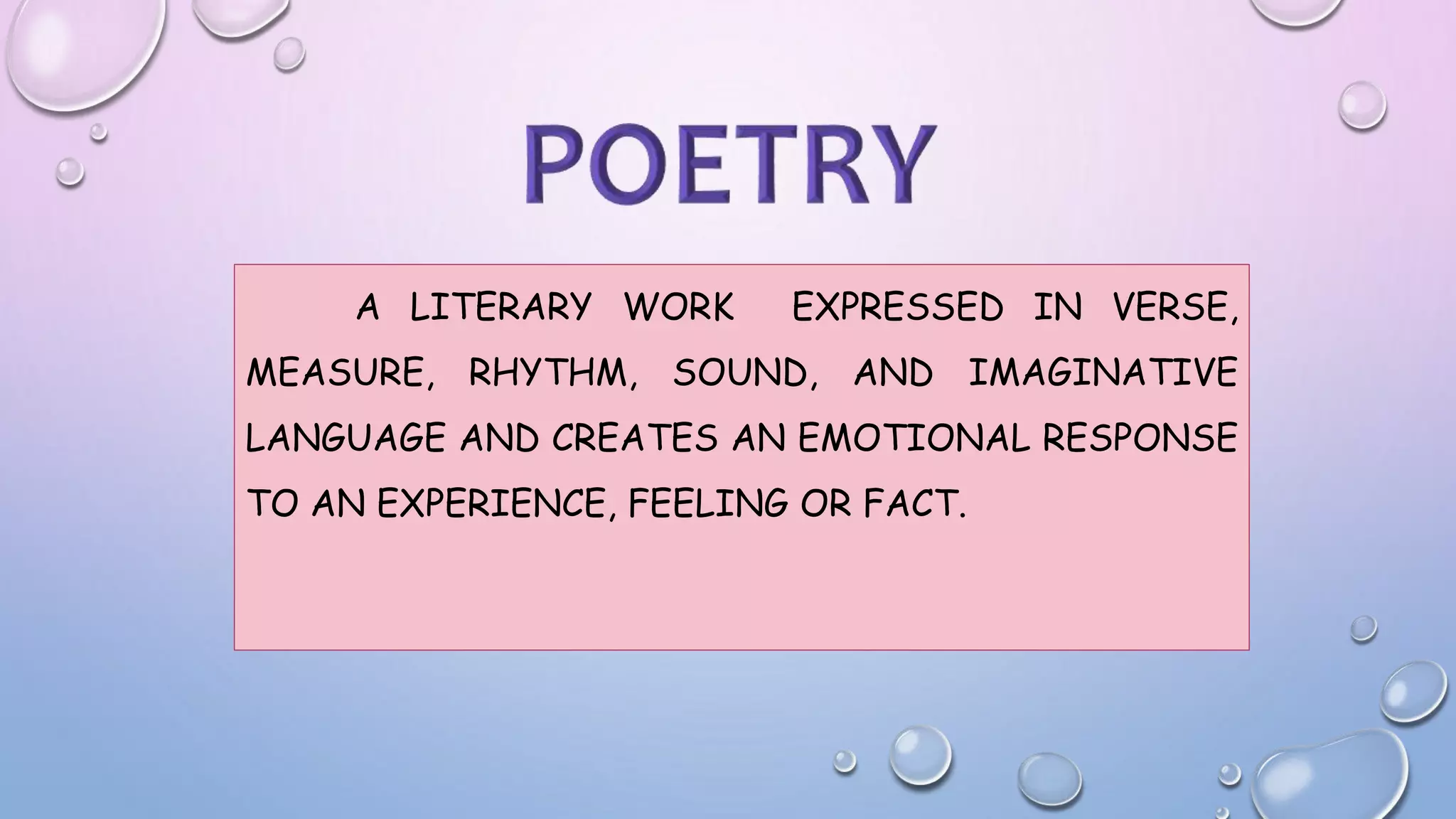 POETRY

A LITERARY WORK EXPRESSED IN VERSE, MEASURE, RHYTHM, SOUND, AND IMAGINATIVE LANGUAGE AND CREATES AN EMOTIONAL RESPONSE TO AN EXPERIENCE, FEELING OR FACT.